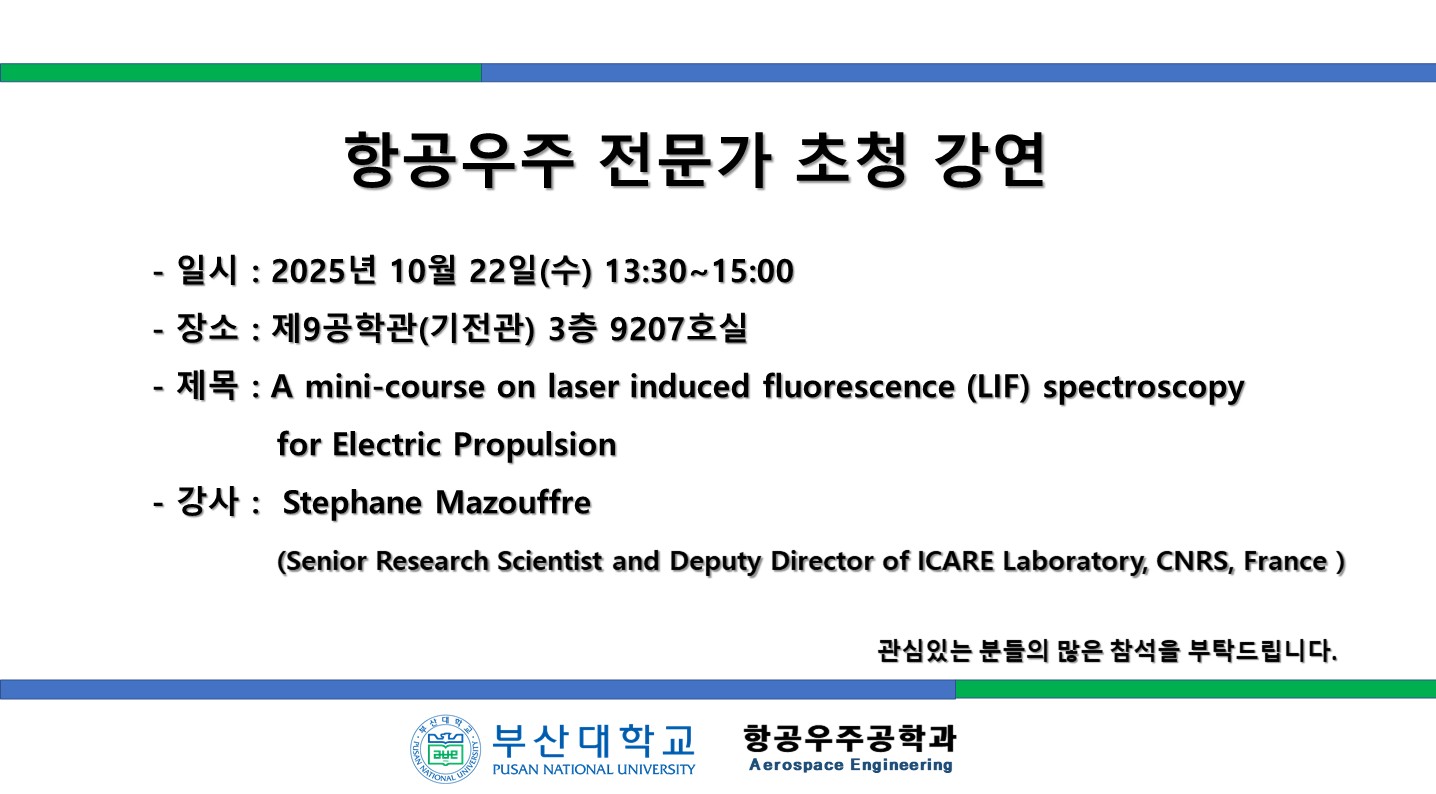 항공우주 전문가 초청 강연

- 일시 : 2025년 10월 22일(수) 13:30~15:00

- 장소 : 제9공학관(기전관) 3층 9207호실

- 제목 : A mini-course on laser induced fluorescence (LIF) spectroscopy for Electric Propulsion

- 강사 : Stephane Mazouffre
(Senior Research Scientist and Deputy Director of ICARE Laboratory, CNRS, France )

관심있는 분들의 많은 참석을 부탁드립니다.

부산대학교
PUSAN NATIONAL UNIVERSITY

항공우주공학과
Aerospace Engineering